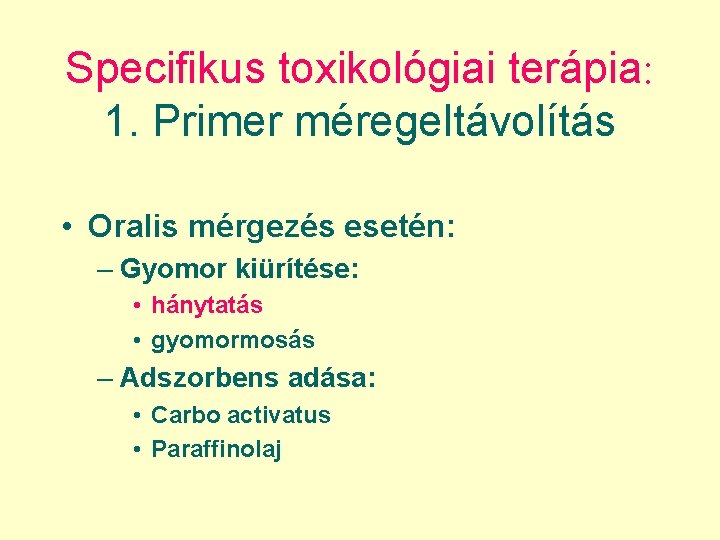 Specifikus toxikológiai terápia:
1. Primer méregeltávolítás

• Oralis mérgezés esetén:
– Gyomor kiürítése:
• hánytatás
• gyomormosás
– Adszorbens adása:
• Carbo activatus
• Paraffinolaj